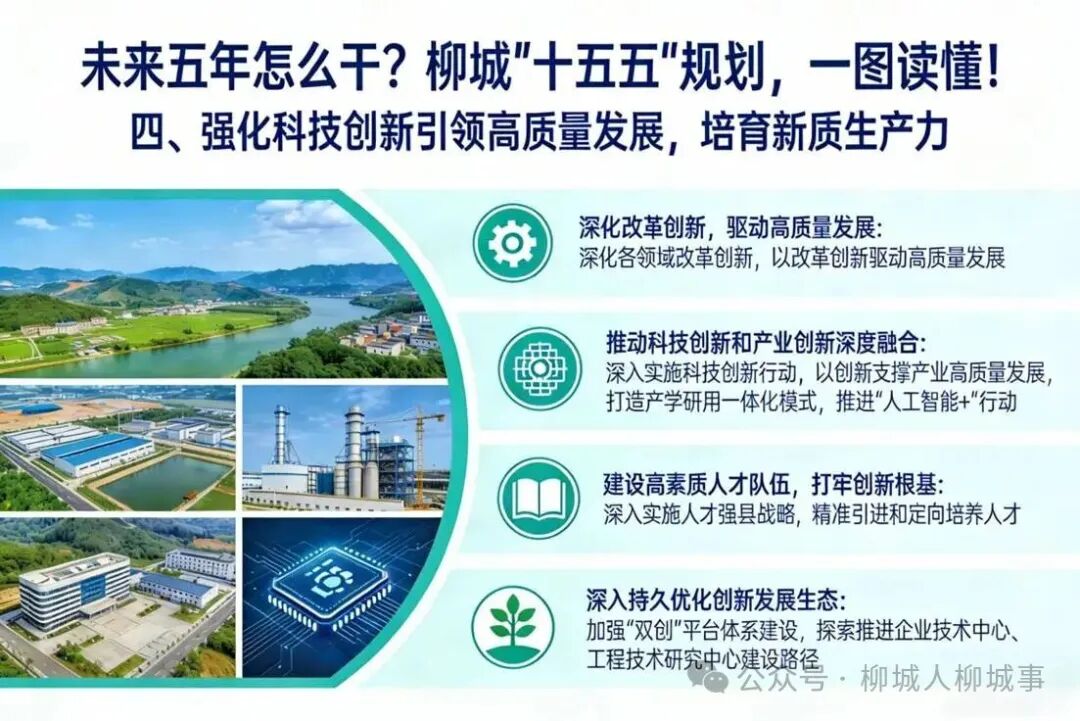 未来五年怎么干？柳城"十五五"规划，一图读懂！
四、强化科技创新引领高质量发展，培育新质生产力

深化改革创新，驱动高质量发展：
深化各领域改革创新，以改革创新驱动高质量发展

推动科技创新和产业创新深度融合：
深入实施科技创新行动，以创新支撑产业高质量发展，打造产学研用一体化模式，推进"人工智能+"行动

建设高素质人才队伍，打牢创新根基：
深入实施人才强县战略，精准引进和定向培养人才

深入持久优化创新发展生态：
加强"双创"平台体系建设，探索推进企业技术中心、工程技术研究中心建设路径

公众号 · 柳城人柳城事